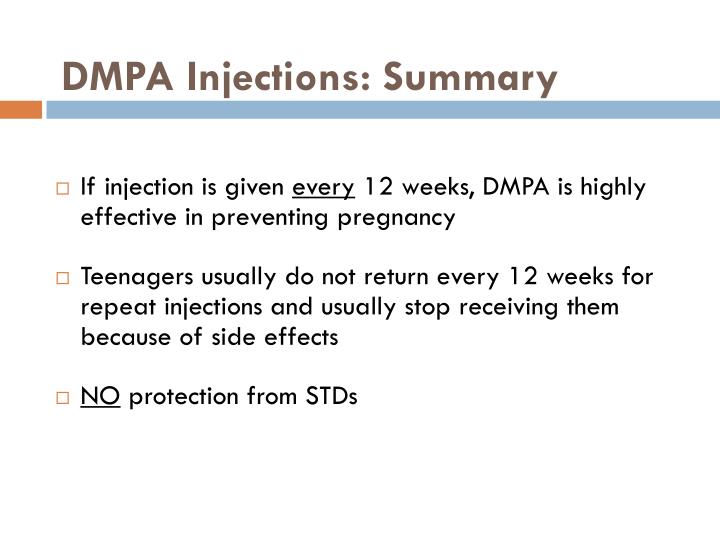 DMPA Injections: Summary

□ If injection is given every 12 weeks, DMPA is highly effective in preventing pregnancy

□ Teenagers usually do not return every 12 weeks for repeat injections and usually stop receiving them because of side effects

□ NO protection from STDs